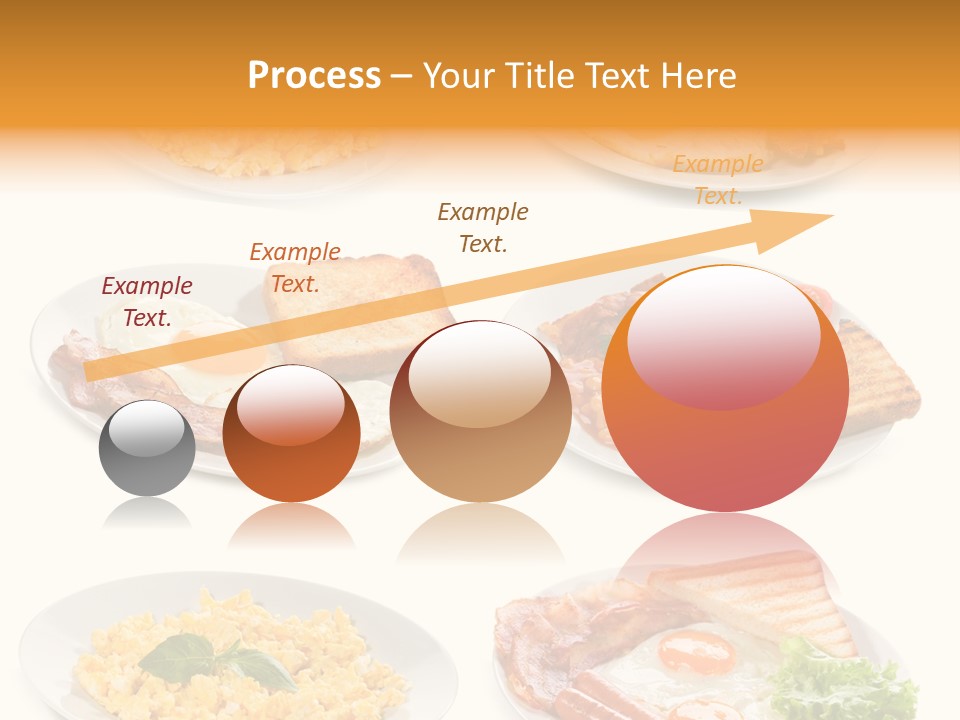 Process – Your Title Text Here

Example Text.

Example Text.

Example Text.

Example Text.